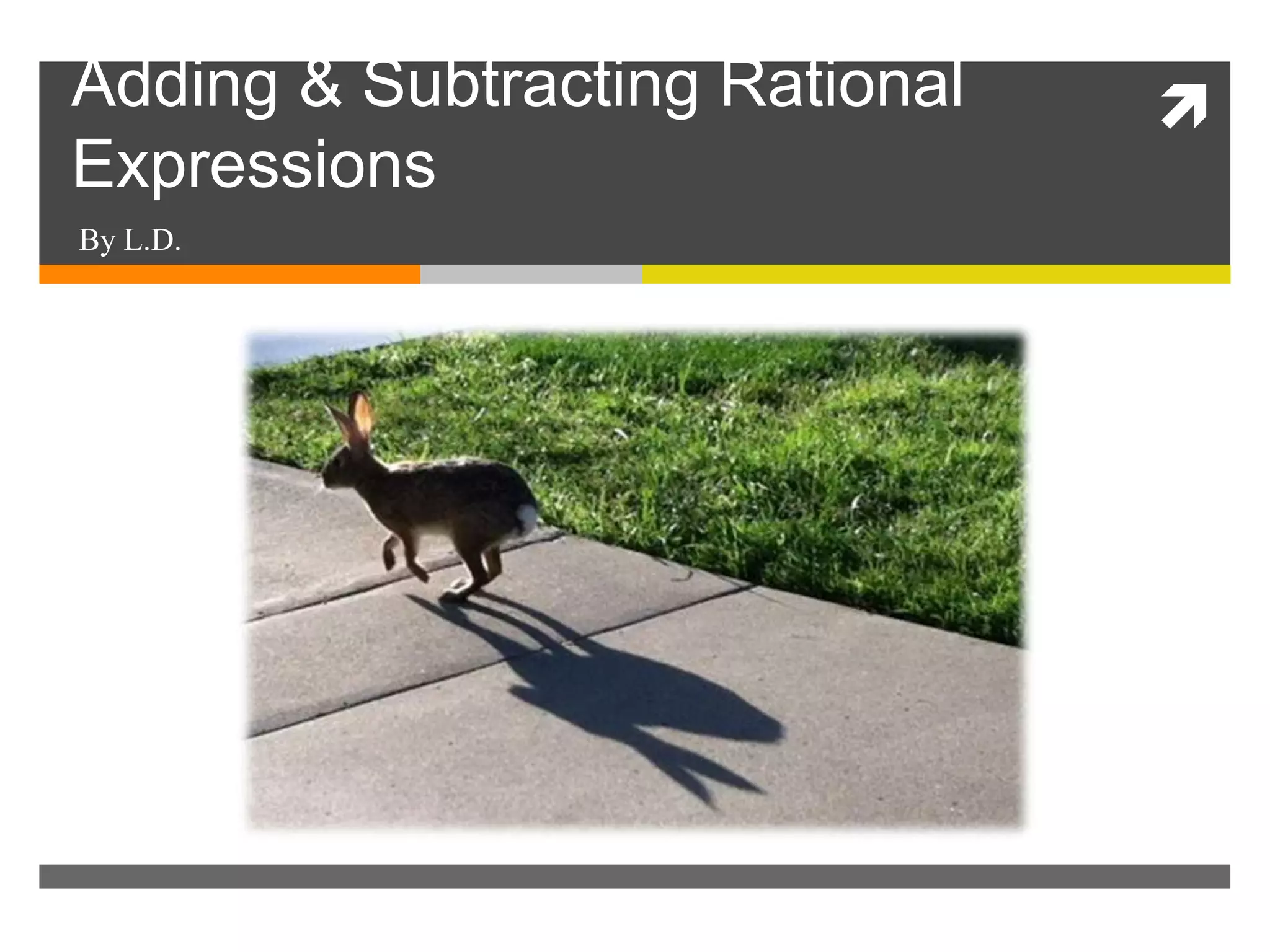 Adding & Subtracting Rational Expressions

By L.D.